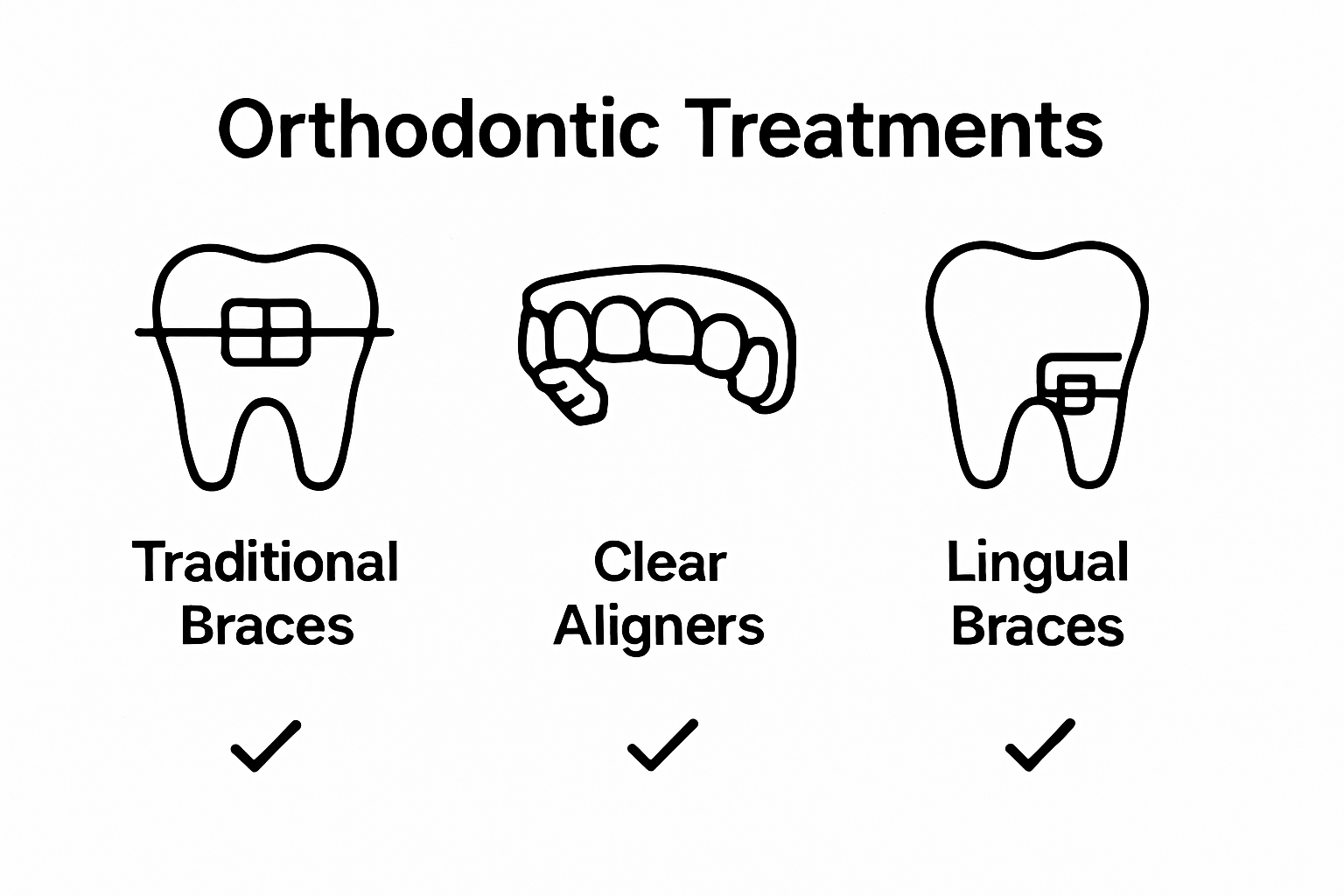 Orthodontic Treatments

Traditional Braces

Clear Aligners

Lingual Braces

✓ ✓ ✓